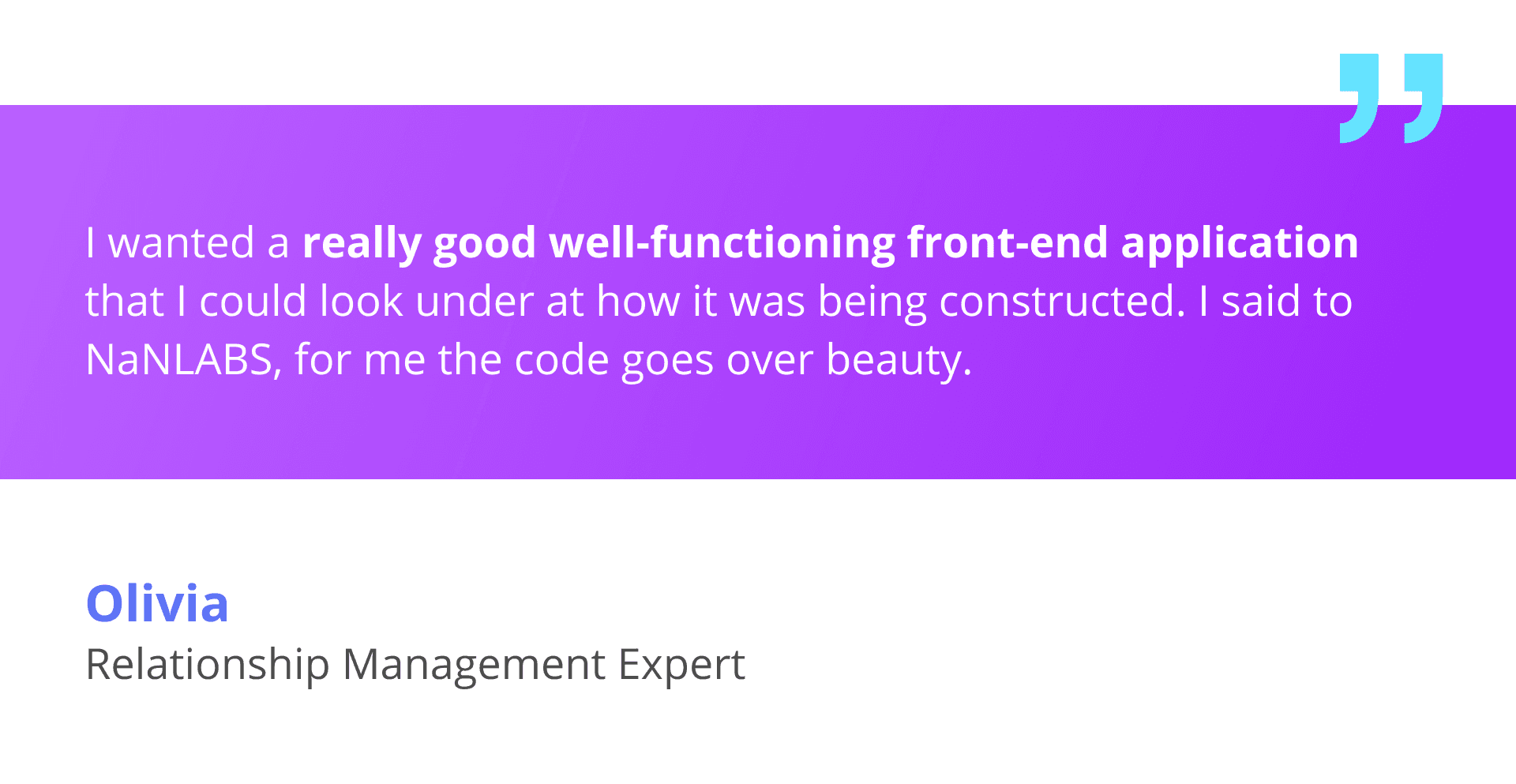 I wanted a really good well-functioning front-end application that I could look under at how it was being constructed. I said to NaNLABS, for me the code goes over beauty.

Olivia
Relationship Management Expert